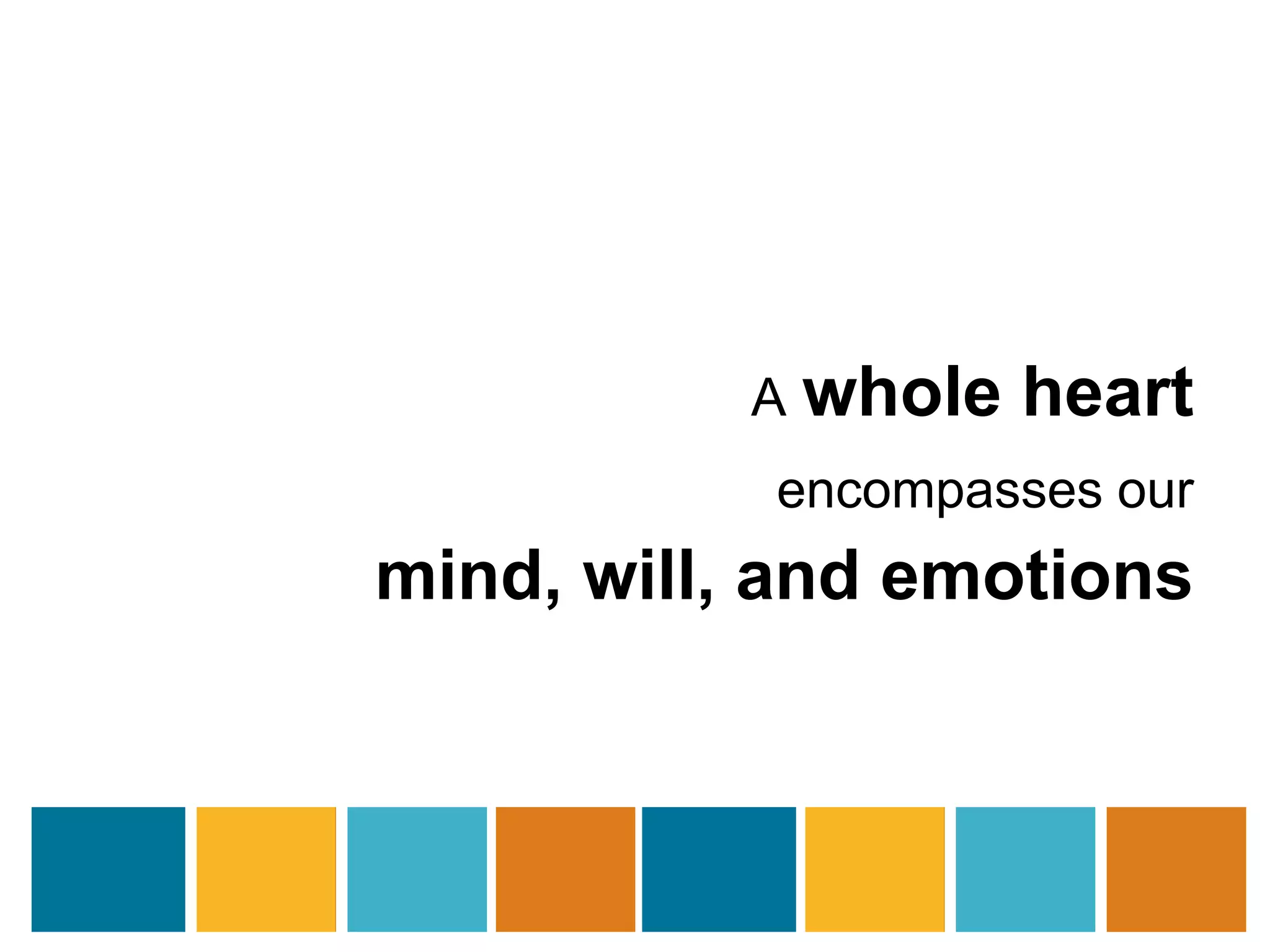 A whole heart

encompasses our

mind, will, and emotions